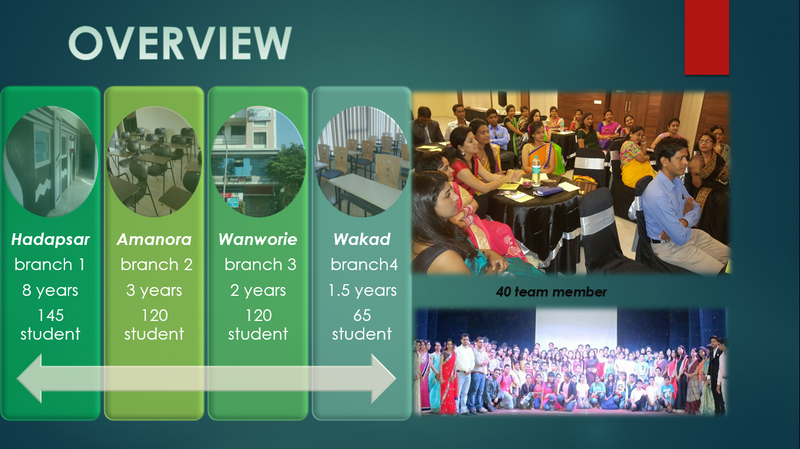 OVERVIEW

Hadapsar
branch 1
8 years
145
student

Amanora
branch 2
3 years
120
student

Wanworie
branch 3
2 years
120
student

Wakad
branch4
1.5 years
65
student

40 team member